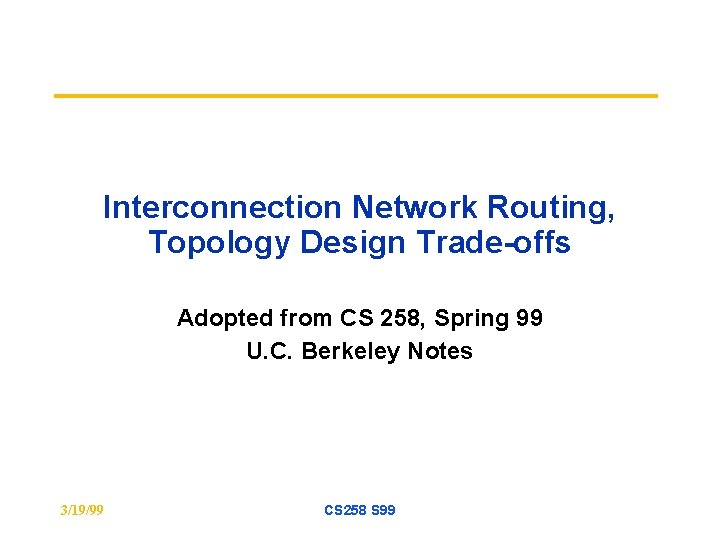 Interconnection Network Routing, Topology Design Trade-offs

Adopted from CS 258, Spring 99
U.C. Berkeley Notes

3/19/99

CS258 S99